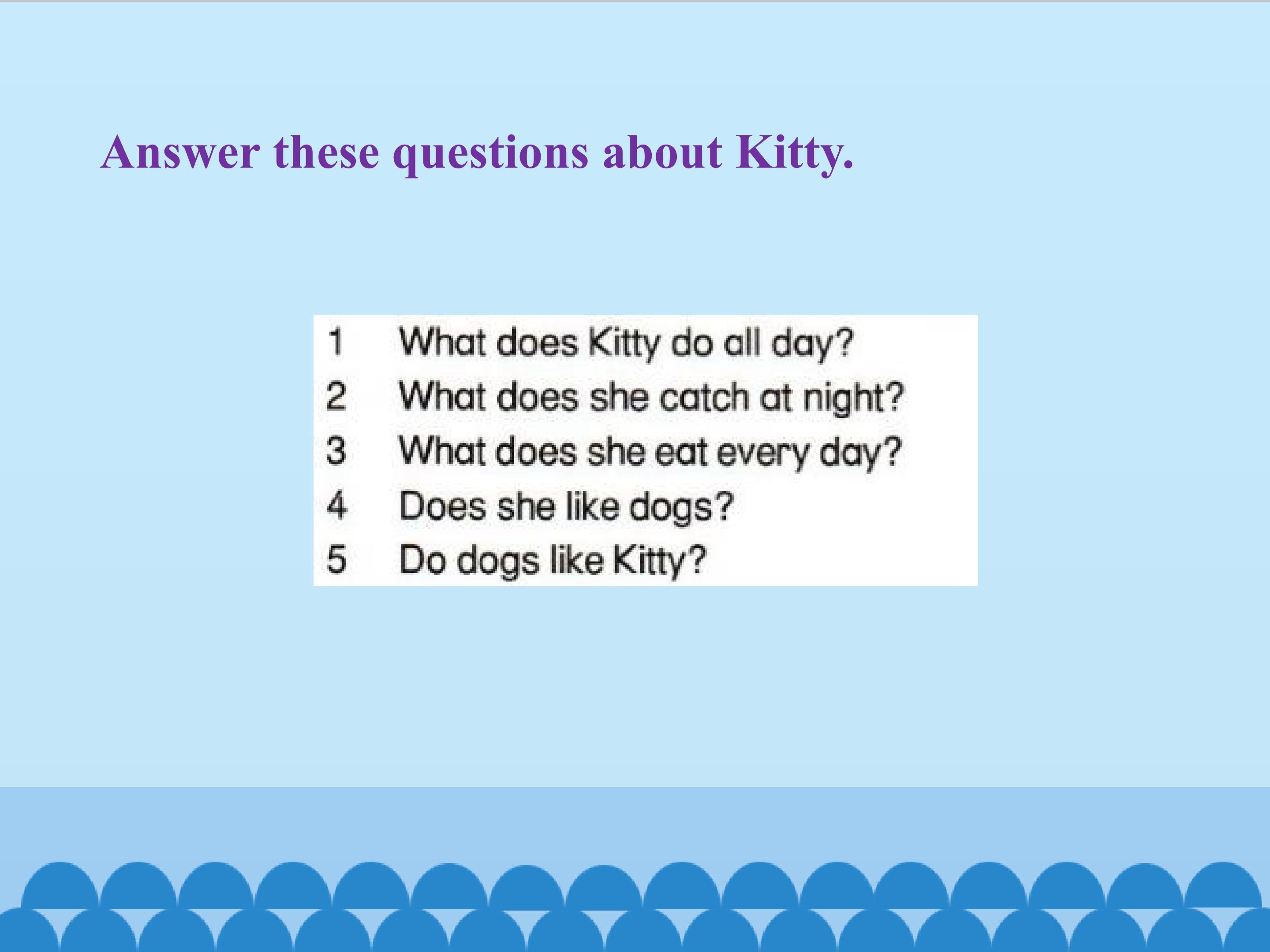 Answer these questions about Kitty.

1 What does Kitty do all day?
2 What does she catch at night?
3 What does she eat every day?
4 Does she like dogs?
5 Do dogs like Kitty?